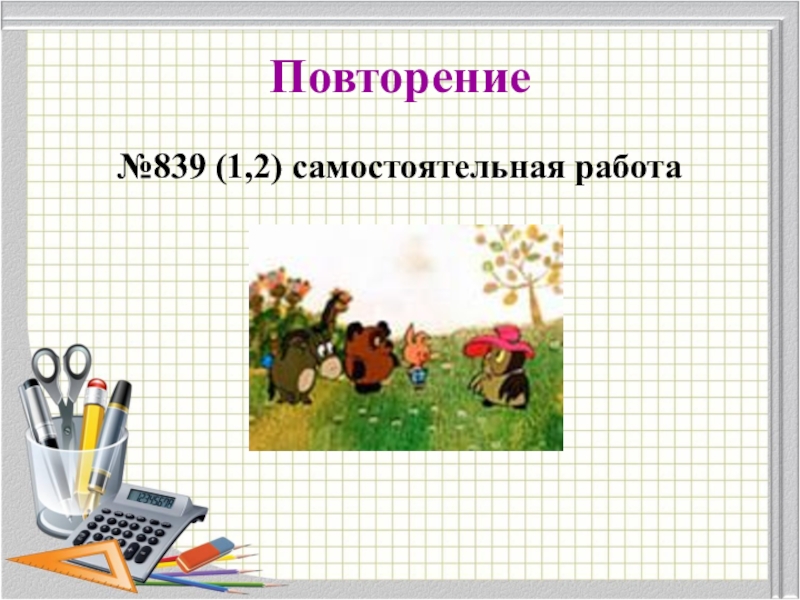 Повторение

№839 (1,2) самостоятельная работа

12345678